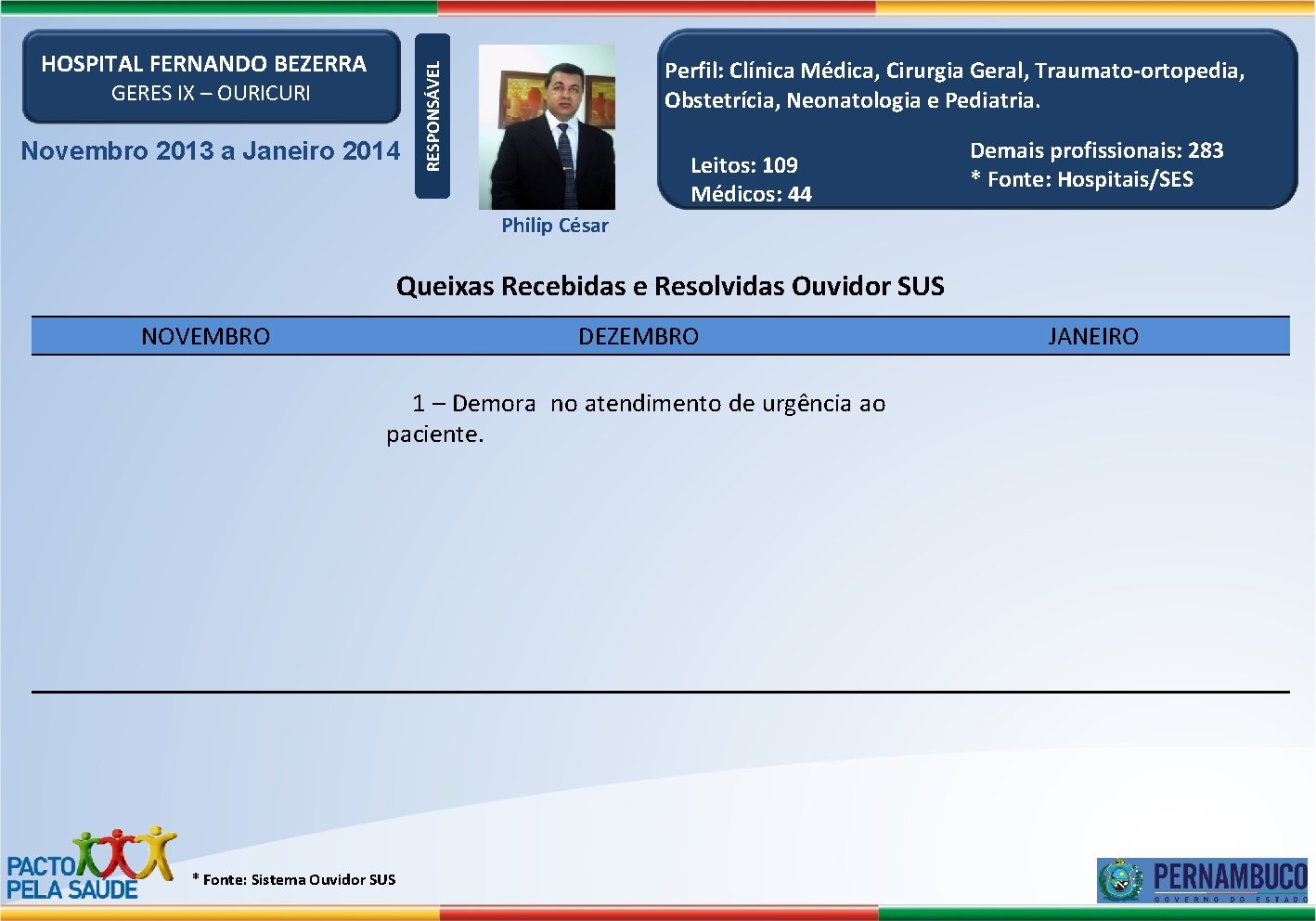 HOSPITAL FERNANDO BEZERRA
GERES IX – OURICURI

Novembro 2013 a Janeiro 2014

RESPONSÁVEL

Philip César

Perfil: Clínica Médica, Cirurgia Geral, Traumato-ortopedia, Obstetrícia, Neonatologia e Pediatria.

Leitos: 109
Médicos: 44

Demais profissionais: 283
* Fonte: Hospitais/SES

Queixas Recebidas e Resolvidas Ouvidor SUS

| NOVEMBRO | DEZEMBRO | JANEIRO |
|---|---|---|
| | 1 – Demora no atendimento de urgência ao paciente. | |

PACTO PELA SAÚDE

* Fonte: Sistema Ouvidor SUS

PERNAMBUCO
GOVERNO DO ESTADO